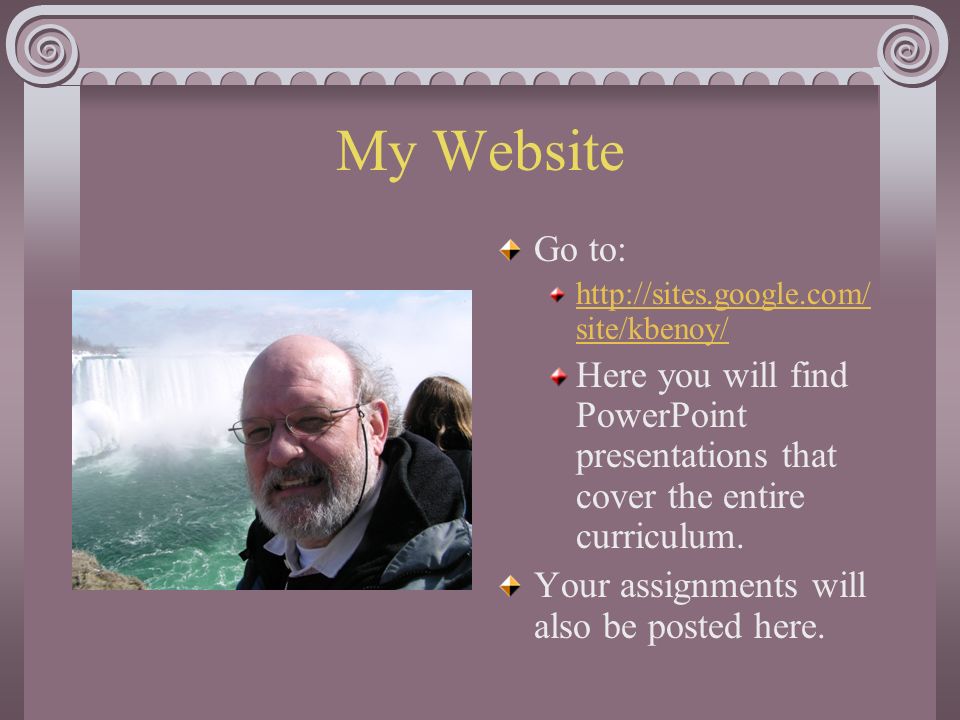 My Website

Go to:

http://sites.google.com/site/kbenoy/

Here you will find PowerPoint presentations that cover the entire curriculum.

Your assignments will also be posted here.